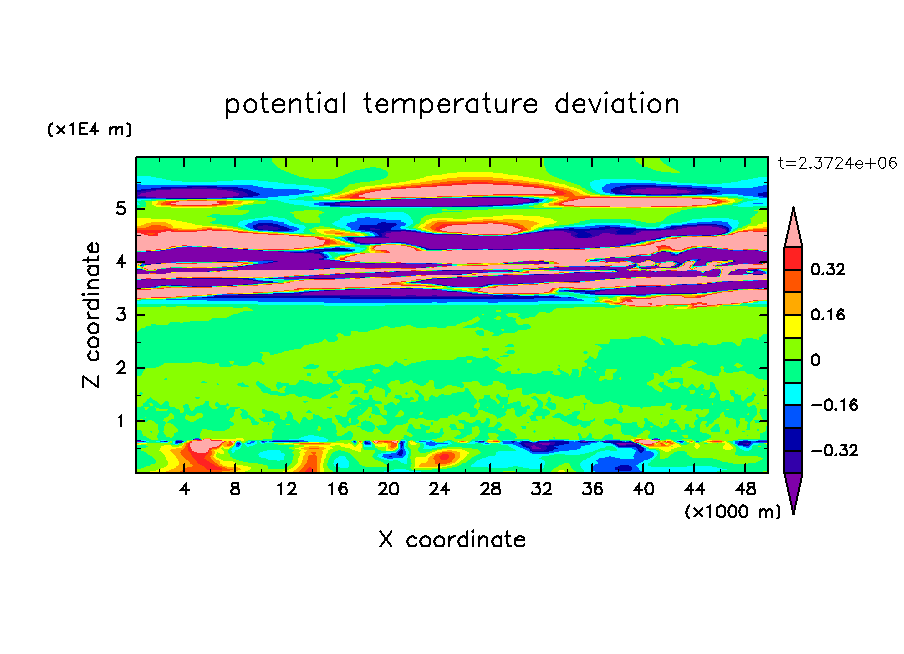 potential temperature deviation

(x1E4 m)

t=2.3724e+06

Z coordinate

5
4
3
2
1

4 8 12 16 20 24 28 32 36 40 44 48

(x1000 m)

X coordinate

0.32
0.16
0
−0.16
−0.32